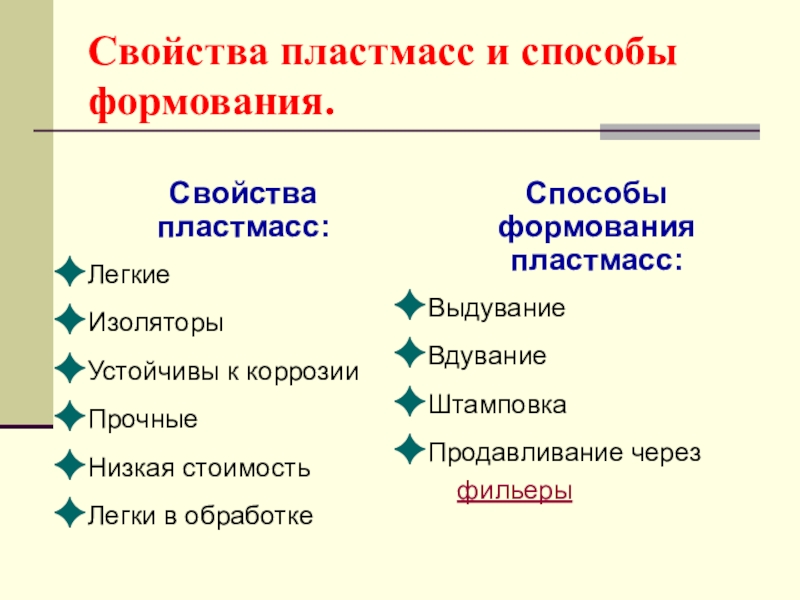 Свойства пластмасс и способы формования.

Свойства пластмасс:

Легкие

Изоляторы

Устойчивы к коррозии

Прочные

Низкая стоимость

Легки в обработке

Способы формования пластмасс:

Выдувание

Вдувание

Штамповка

Продавливание через фильеры